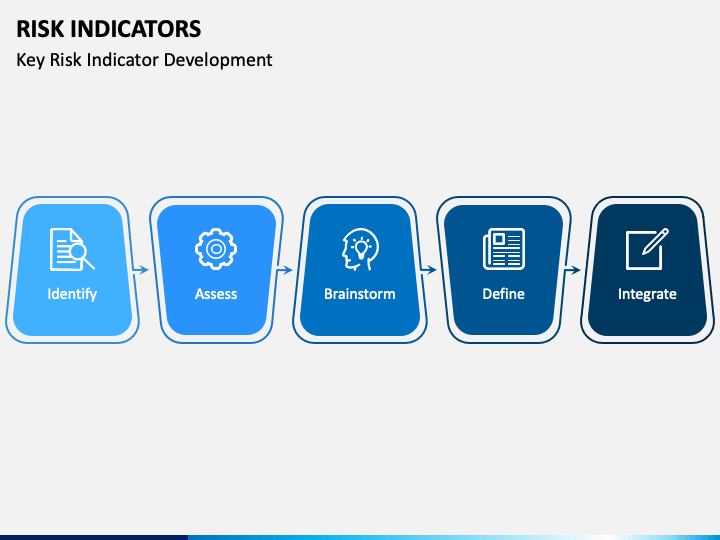 RISK INDICATORS

Key Risk Indicator Development

Identify

Assess

Brainstorm

Define

Integrate